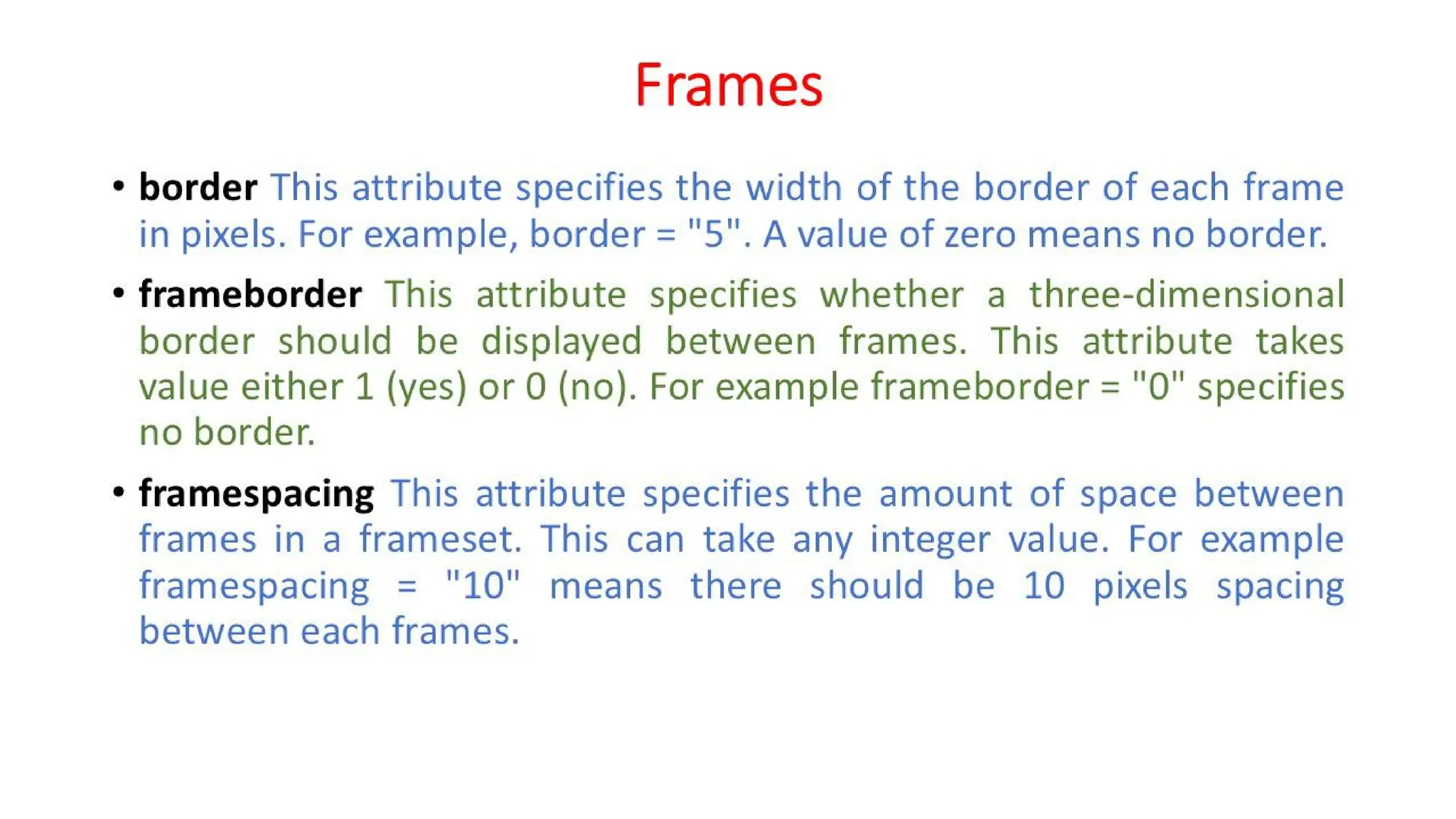 Frames

• border This attribute specifies the width of the border of each frame in pixels. For example, border = "5". A value of zero means no border.

• frameborder This attribute specifies whether a three-dimensional border should be displayed between frames. This attribute takes value either 1 (yes) or 0 (no). For example frameborder = "0" specifies no border.

• framespacing This attribute specifies the amount of space between frames in a frameset. This can take any integer value. For example framespacing = "10" means there should be 10 pixels spacing between each frames.